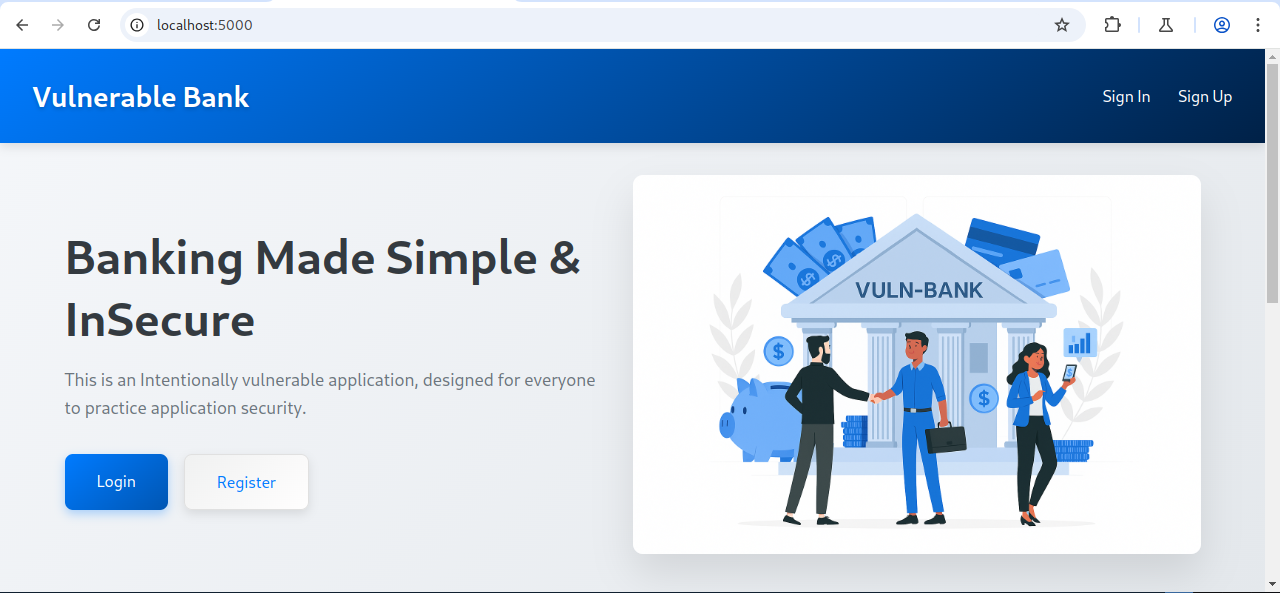 localhost:5000

Vulnerable Bank

Sign In Sign Up

Banking Made Simple & InSecure

This is an Intentionally vulnerable application, designed for everyone to practice application security.

Login

Register

VULN-BANK

$

$

$

$

$

$